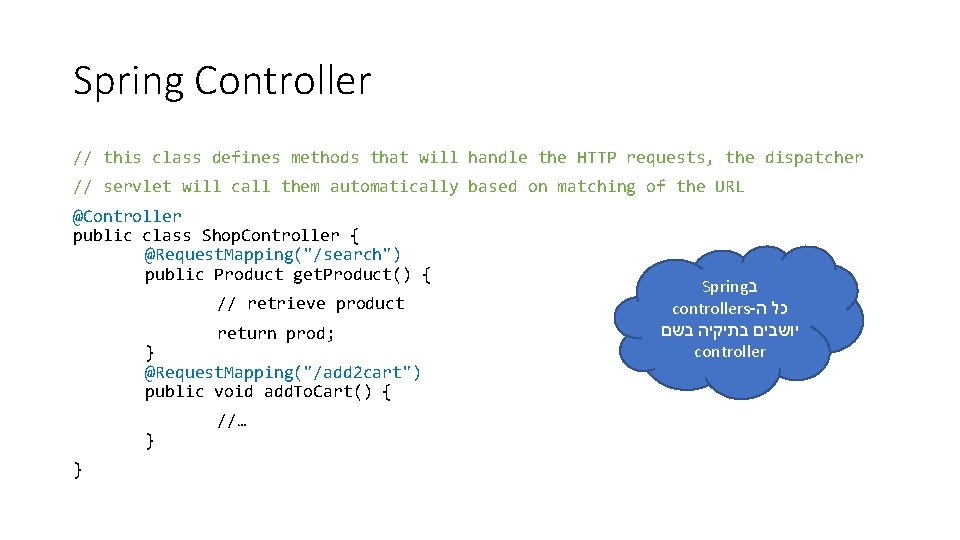 Spring Controller

// this class defines methods that will handle the HTTP requests, the dispatcher
// servlet will call them automatically based on matching of the URL

@Controller
public class ShopController {
@RequestMapping("/search")
public Product getProduct() {
// retrieve product
return prod;
}
@RequestMapping("/add2cart")
public void addToCart() {
//…
}
}

בSpring
כל ה-controllers
יושבים בתיקיה בשם
controller